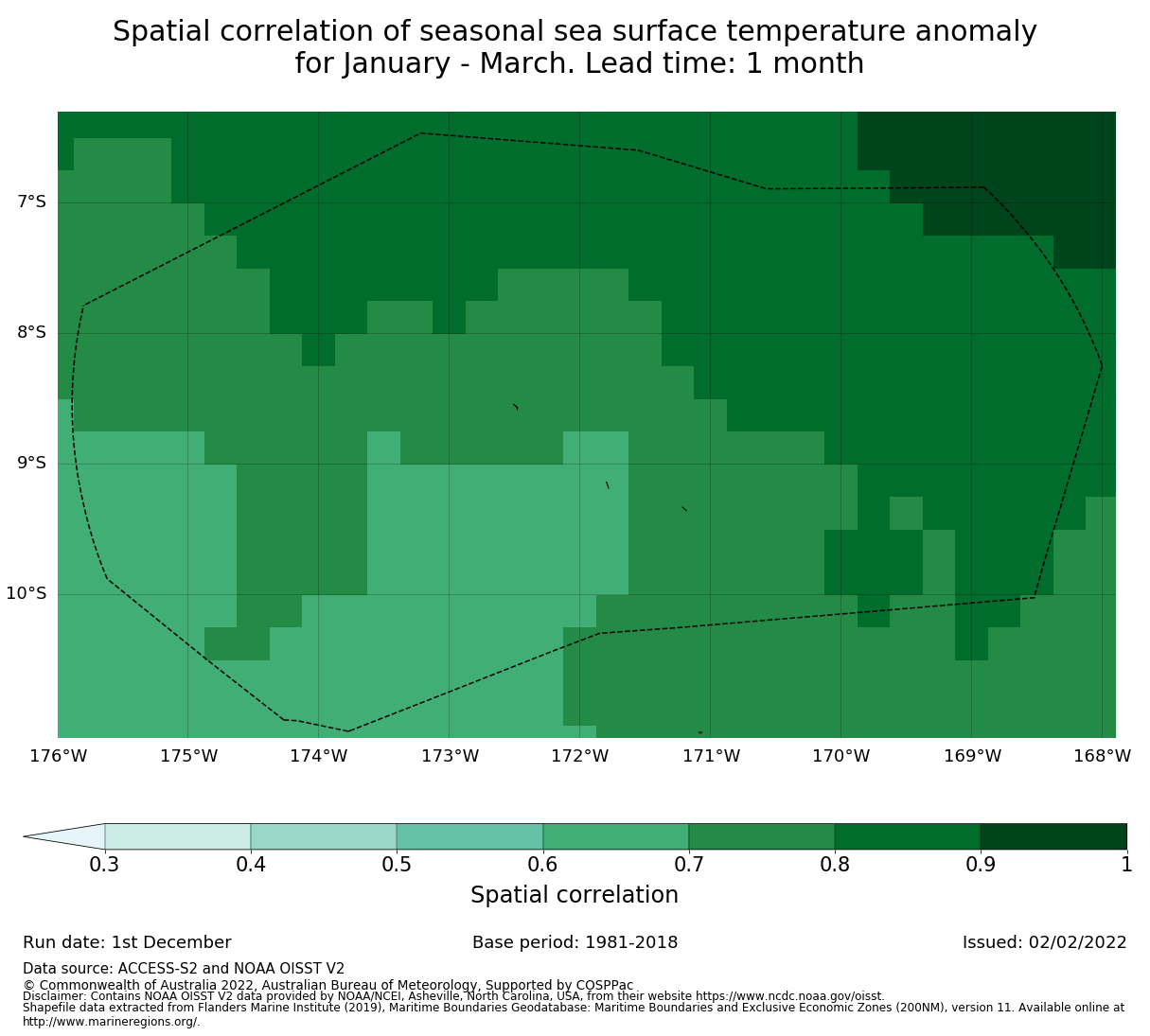 Spatial correlation of seasonal sea surface temperature anomaly for January - March. Lead time: 1 month

7°S
8°S
9°S
10°S

176°W
175°W
174°W
173°W
172°W
171°W
170°W
169°W
168°W

0.3
0.4
0.5
0.6
0.7
0.8
0.9
1

Spatial correlation

Run date: 1st December

Base period: 1981-2018

Issued: 02/02/2022

Data source: ACCESS-S2 and NOAA OISST V2
© Commonwealth of Australia 2022, Australian Bureau of Meteorology, Supported by COSPPac
Disclaimer: Contains NOAA OISST V2 data provided by NOAA/NCEI, Asheville, North Carolina, USA, from their website https://www.ncdc.noaa.gov/oisst.
Shapefile data extracted from Flanders Marine Institute (2019), Maritime Boundaries Geodatabase: Maritime Boundaries and Exclusive Economic Zones (200NM), version 11. Available online at http://www.marineregions.org/.